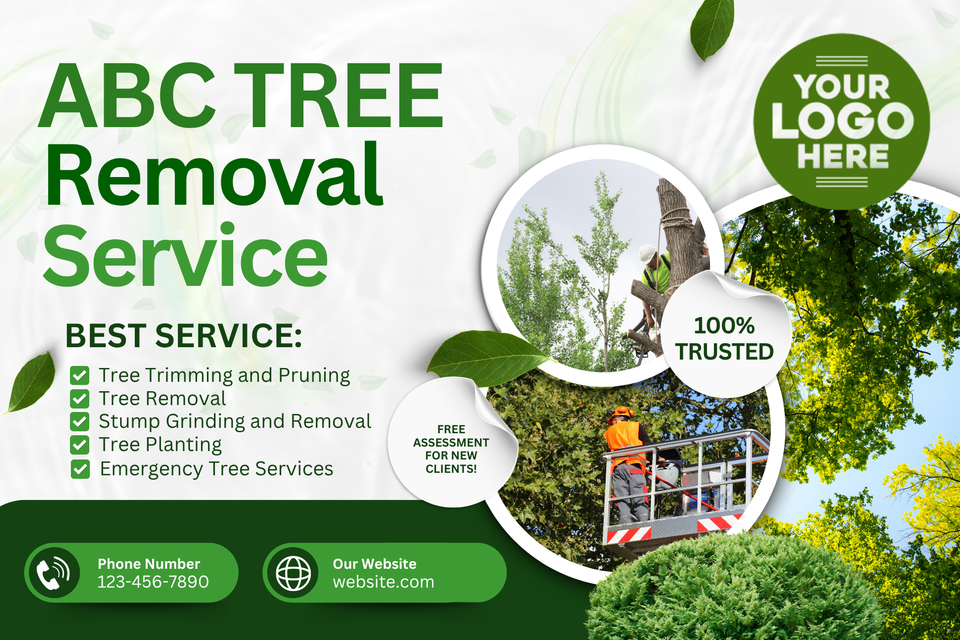 ABC TREE Removal Service

YOUR LOGO HERE

BEST SERVICE:
Tree Trimming and Pruning
Tree Removal
Stump Grinding and Removal
Tree Planting
Emergency Tree Services

100% TRUSTED

FREE ASSESSMENT FOR NEW CLIENTS!

Phone Number
123-456-7890

Our Website
website.com